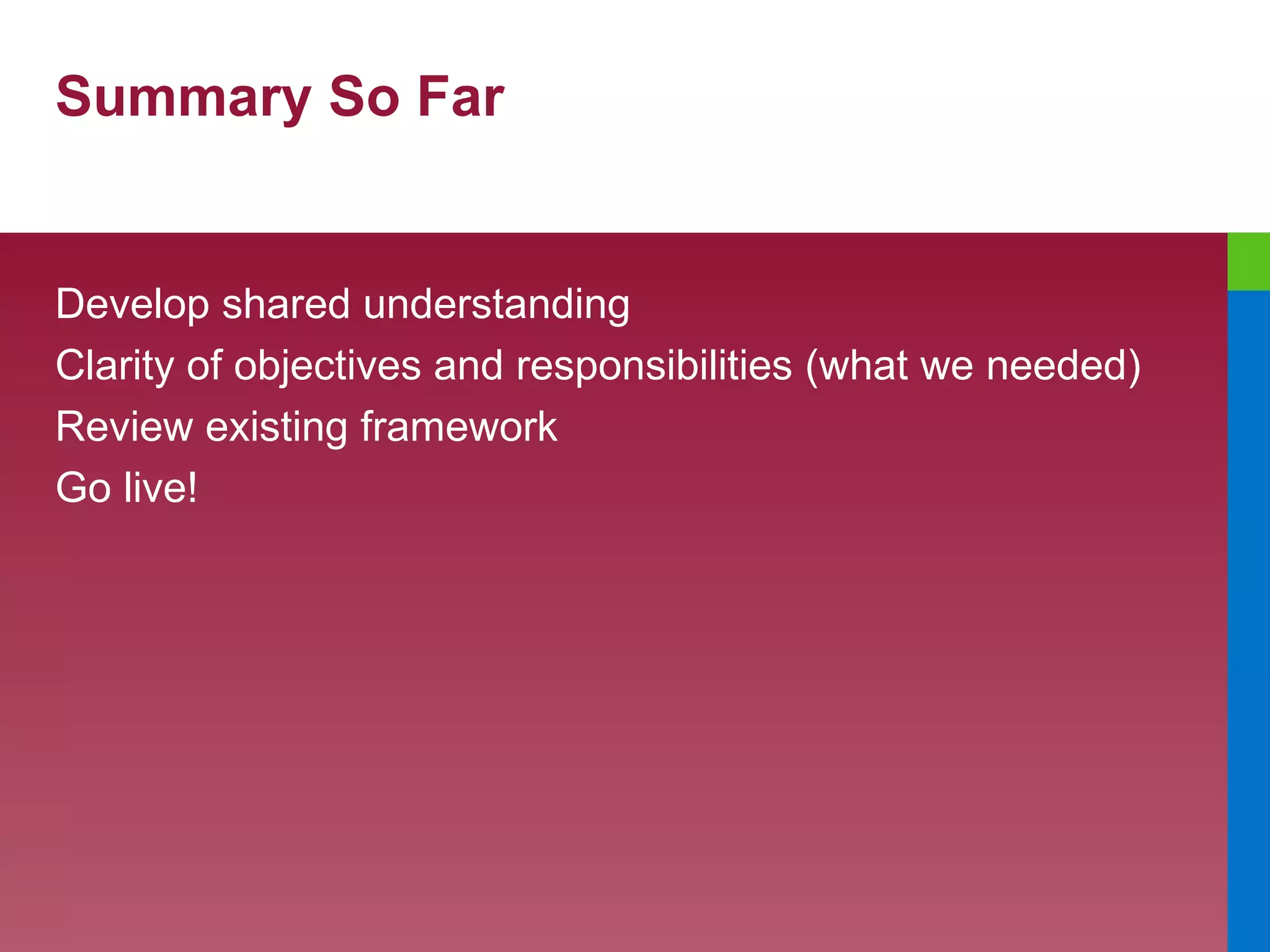 Summary So Far

Develop shared understanding

Clarity of objectives and responsibilities (what we needed)

Review existing framework

Go live!